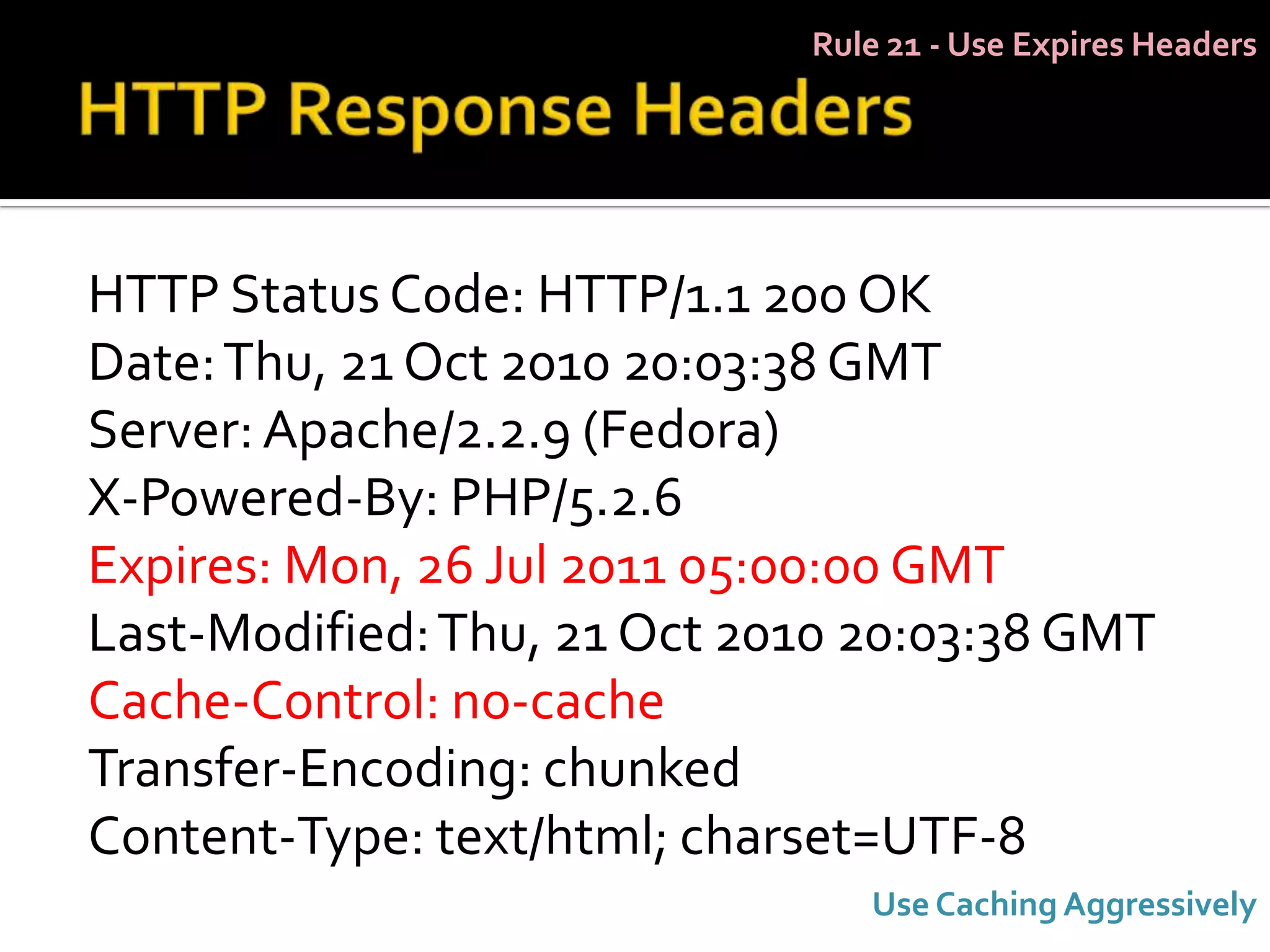 Rule 21 - Use Expires Headers

HTTP Response Headers

HTTP Status Code: HTTP/1.1 200 OK
Date: Thu, 21 Oct 2010 20:03:38 GMT
Server: Apache/2.2.9 (Fedora)
X-Powered-By: PHP/5.2.6
Expires: Mon, 26 Jul 2011 05:00:00 GMT
Last-Modified: Thu, 21 Oct 2010 20:03:38 GMT
Cache-Control: no-cache
Transfer-Encoding: chunked
Content-Type: text/html; charset=UTF-8

Use Caching Aggressively